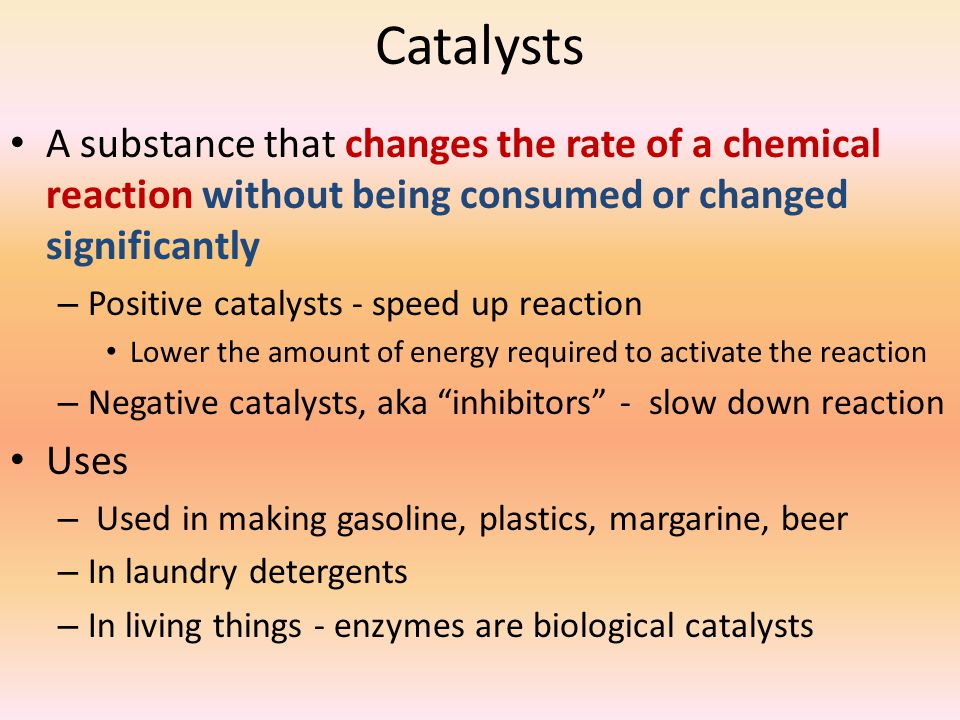 Catalysts

• A substance that changes the rate of a chemical reaction without being consumed or changed significantly

– Positive catalysts - speed up reaction

• Lower the amount of energy required to activate the reaction

– Negative catalysts, aka “inhibitors” - slow down reaction

• Uses

– Used in making gasoline, plastics, margarine, beer

– In laundry detergents

– In living things - enzymes are biological catalysts